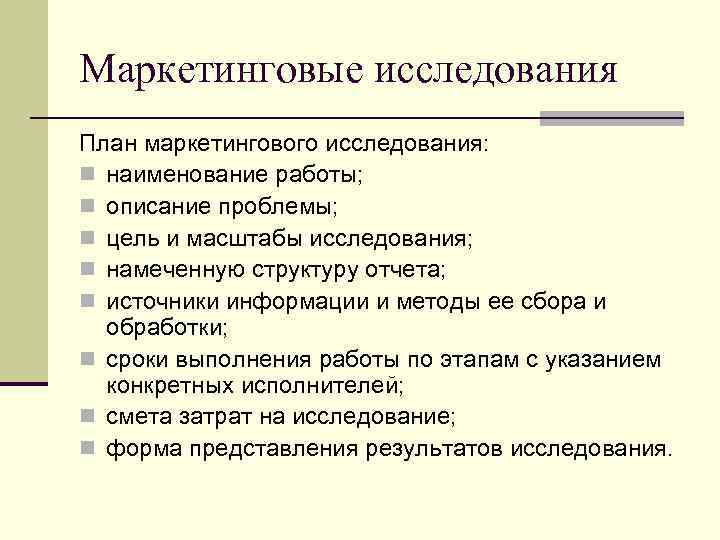 Маркетинговые исследования

План маркетингового исследования:

- наименование работы;
- описание проблемы;
- цель и масштабы исследования;
- намеченную структуру отчета;
- источники информации и методы ее сбора и обработки;
- сроки выполнения работы по этапам с указанием конкретных исполнителей;
- смета затрат на исследование;
- форма представления результатов исследования.